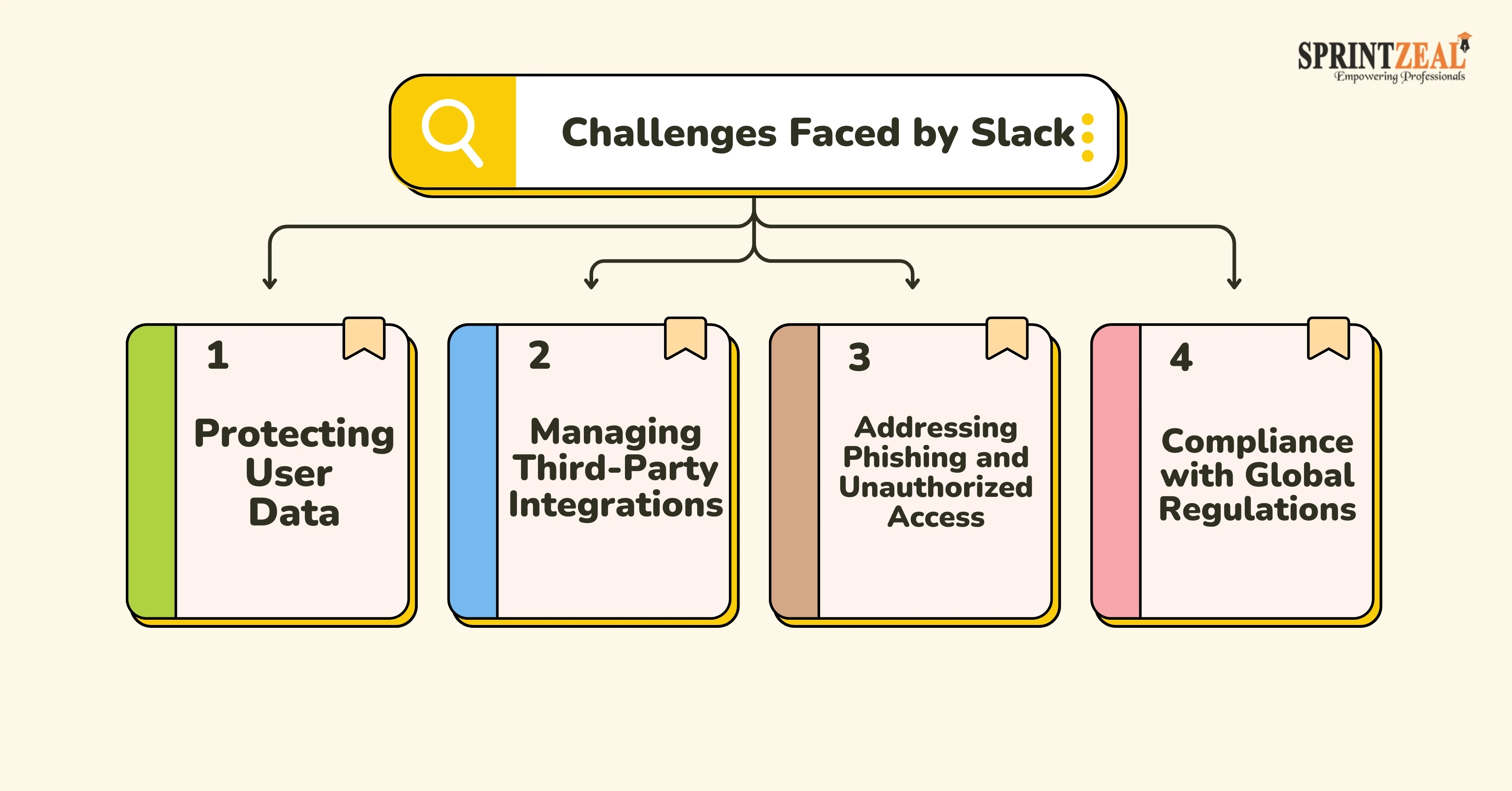 SPRINTZEAL
Empowering Professionals

Challenges Faced by Slack

1
Protecting User Data

2
Managing Third-Party Integrations

3
Addressing Phishing and Unauthorized Access

4
Compliance with Global Regulations